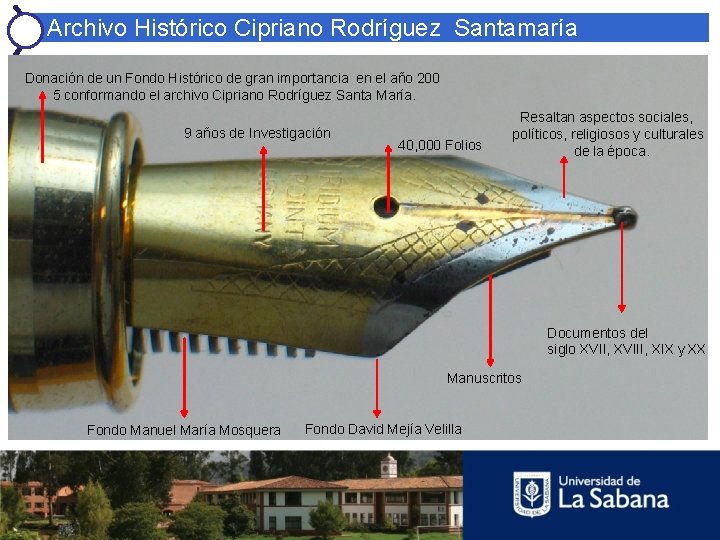 Archivo Histórico Cipriano Rodríguez Santamaría

Donación de un Fondo Histórico de gran importancia en el año 200 5 conformando el archivo Cipriano Rodríguez Santa María.

9 años de Investigación

40,000 Folios

Resaltan aspectos sociales, políticos, religiosos y culturales de la época.

IRIDIUM POINT GERMANY

Documentos del siglo XVII, XVIII, XIX y XX

Manuscritos

Fondo Manuel María Mosquera

Fondo David Mejía Velilla

UNIVERSIDAD DE LA SABANA

Universidad de La Sabana